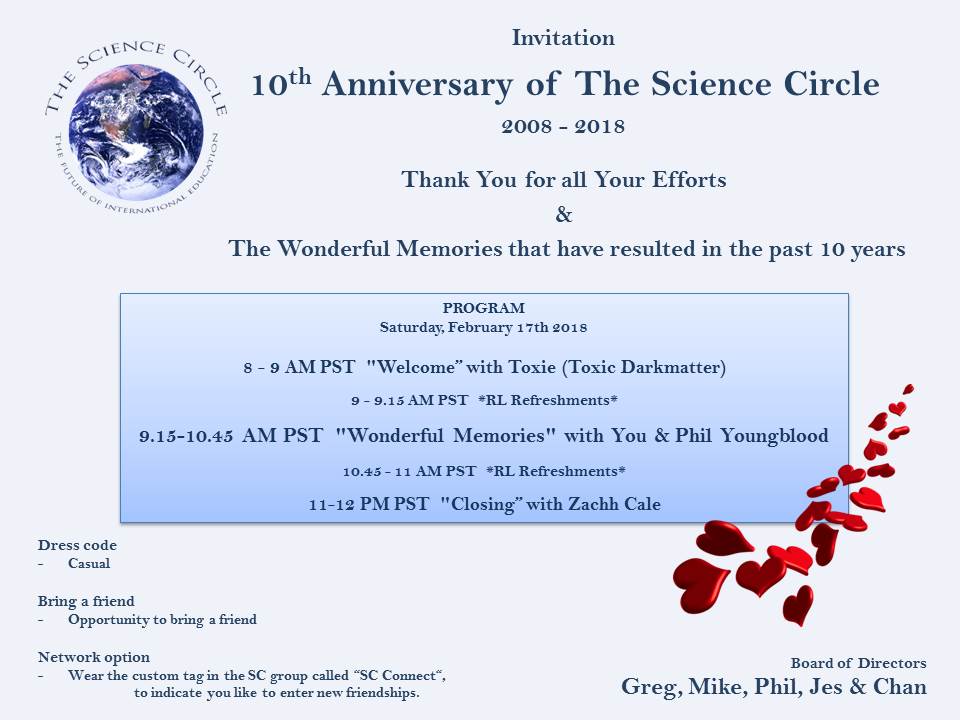 THE SCIENCE CIRCLE
THE FUTURE OF INTERNATIONAL EDUCATION

Invitation

10$^{th}$ Anniversary of The Science Circle

2008 - 2018

Thank You for all Your Efforts
&
The Wonderful Memories that have resulted in the past 10 years

PROGRAM
Saturday, February 17th 2018

8 - 9 AM PST "Welcome" with Toxie (Toxic Darkmatter)

9 - 9.15 AM PST *RL Refreshments*

9.15-10.45 AM PST "Wonderful Memories" with You & Phil Youngblood

10.45 - 11 AM PST *RL Refreshments*

11-12 PM PST "Closing" with Zachh Cale

Dress code
- Casual

Bring a friend
- Opportunity to bring a friend

Network option
- Wear the custom tag in the SC group called "SC Connect", to indicate you like to enter new friendships.

Board of Directors
Greg, Mike, Phil, Jes & Chan